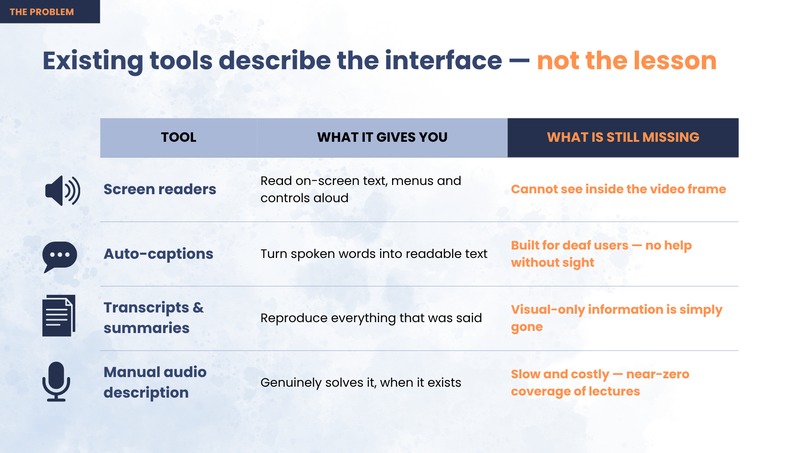 THE PROBLEM

Existing tools describe the interface — not the lesson

| TOOL | WHAT IT GIVES YOU | WHAT IS STILL MISSING |
|---|---|---|
| Screen readers | Read on-screen text, menus and controls aloud | Cannot see inside the video frame |
| Auto-captions | Turn spoken words into readable text | Built for deaf users — no help without sight |
| Transcripts & summaries | Reproduce everything that was said | Visual-only information is simply gone |
| Manual audio description | Genuinely solves it, when it exists | Slow and costly — near-zero coverage of lectures |